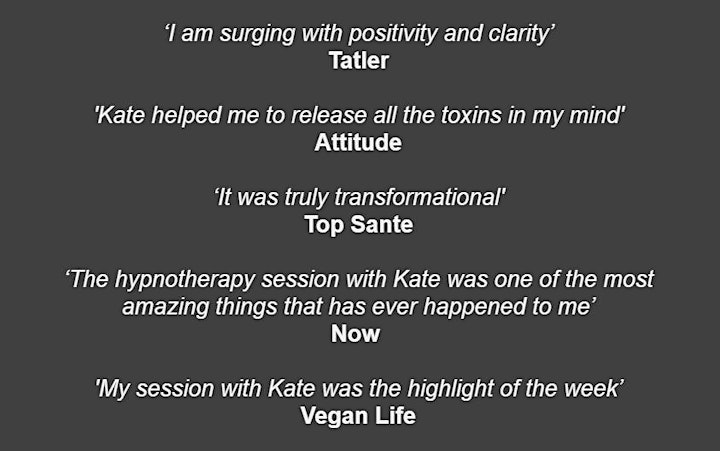 ‘I am surging with positivity and clarity’
Tatler

'Kate helped me to release all the toxins in my mind'
Attitude

‘It was truly transformational'
Top Sante

‘The hypnotherapy session with Kate was one of the most amazing things that has ever happened to me’
Now

'My session with Kate was the highlight of the week’
Vegan Life